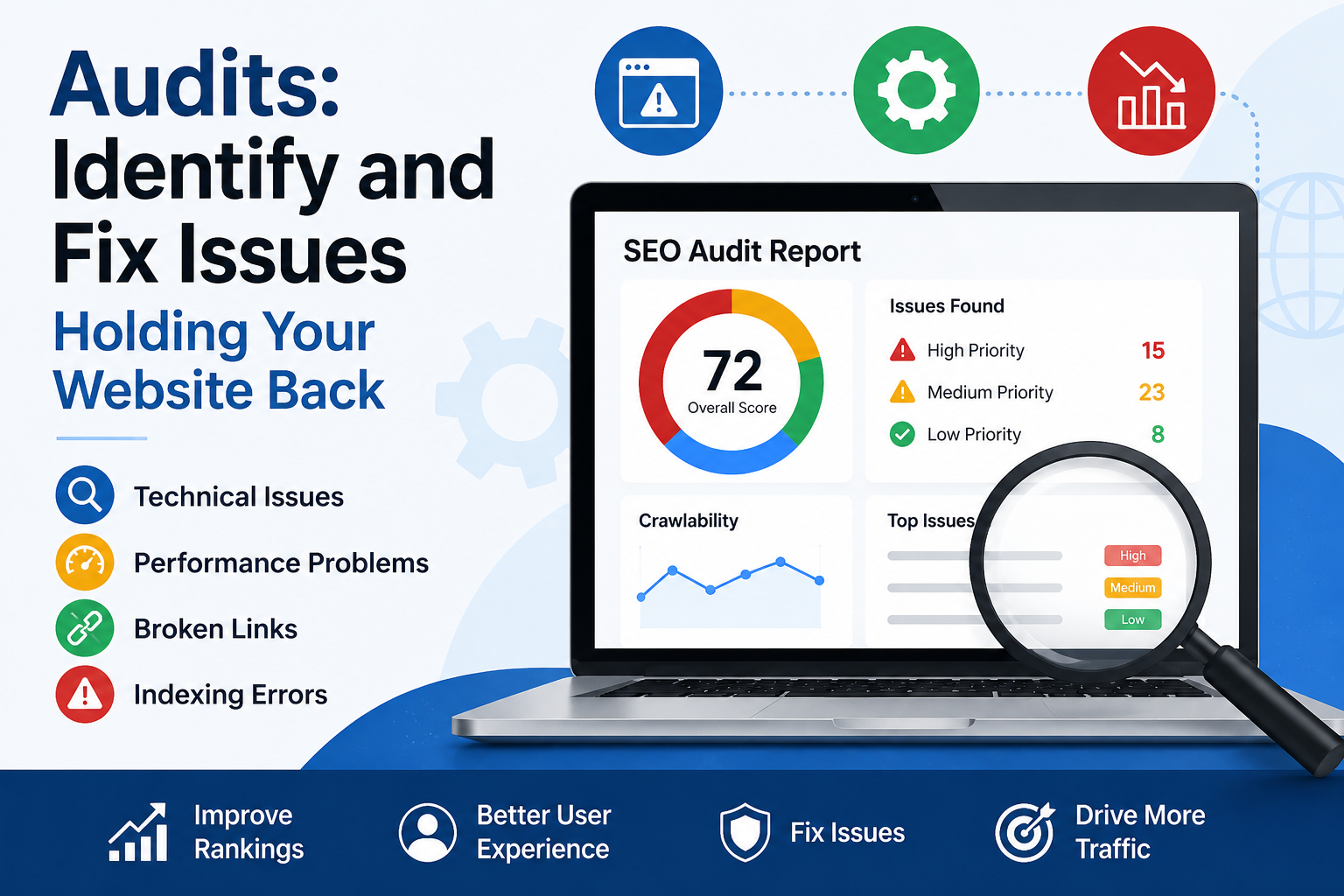 Audits: Identify and Fix Issues
Holding Your Website Back

Technical Issues
Performance Problems
Broken Links
Indexing Errors

SEO Audit Report

72
Overall Score

Issues Found
High Priority 15
Medium Priority 23
Low Priority 8

Crawlability

Top Issues
High
Medium
Low

Improve Rankings
Better User Experience
Fix Issues
Drive More Traffic